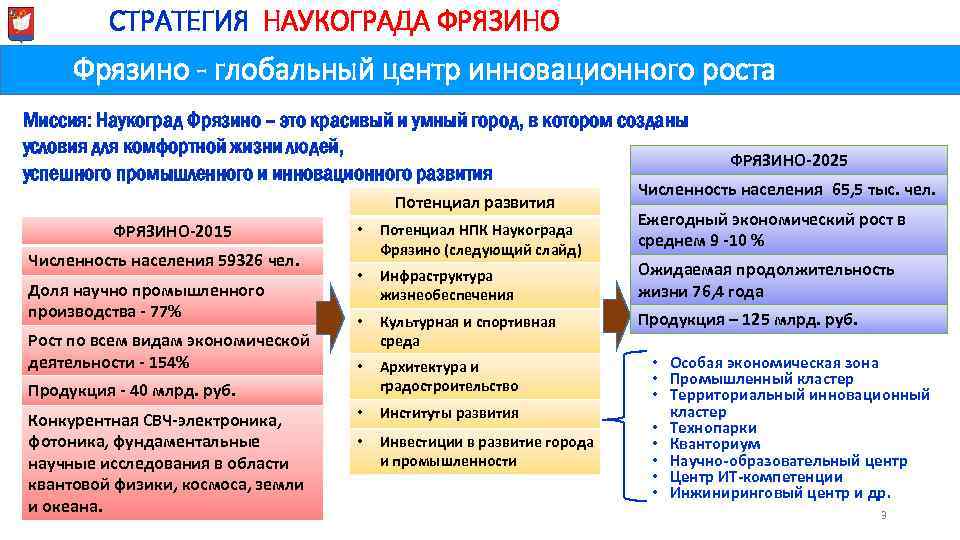 СТРАТЕГИЯ НАУКОГРАДА ФРЯЗИНО

Фрязино - глобальный центр инновационного роста

Миссия: Наукоград Фрязино – это красивый и умный город, в котором созданы условия для комфортной жизни людей, успешного промышленного и инновационного развития

ФРЯЗИНО-2015

Численность населения 59326 чел.

Доля научно промышленного производства - 77%

Рост по всем видам экономической деятельности - 154%

Продукция - 40 млрд. руб.

Конкурентная СВЧ-электроника, фотоника, фундаментальные научные исследования в области квантовой физики, космоса, земли и океана.

Потенциал развития

• Потенциал НПК Наукограда Фрязино (следующий слайд)
• Инфраструктура жизнеобеспечения
• Культурная и спортивная среда
• Архитектура и градостроительство
• Институты развития
• Инвестиции в развитие города и промышленности

ФРЯЗИНО-2025

Численность населения 65,5 тыс. чел.

Ежегодный экономический рост в среднем 9 -10 %

Ожидаемая продолжительность жизни 76,4 года

Продукция – 125 млрд. руб.

• Особая экономическая зона
• Промышленный кластер
• Территориальный инновационный кластер
• Технопарки
• Кванториум
• Научно-образовательный центр
• Центр ИТ-компетенции
• Инжиниринговый центр и др.

3